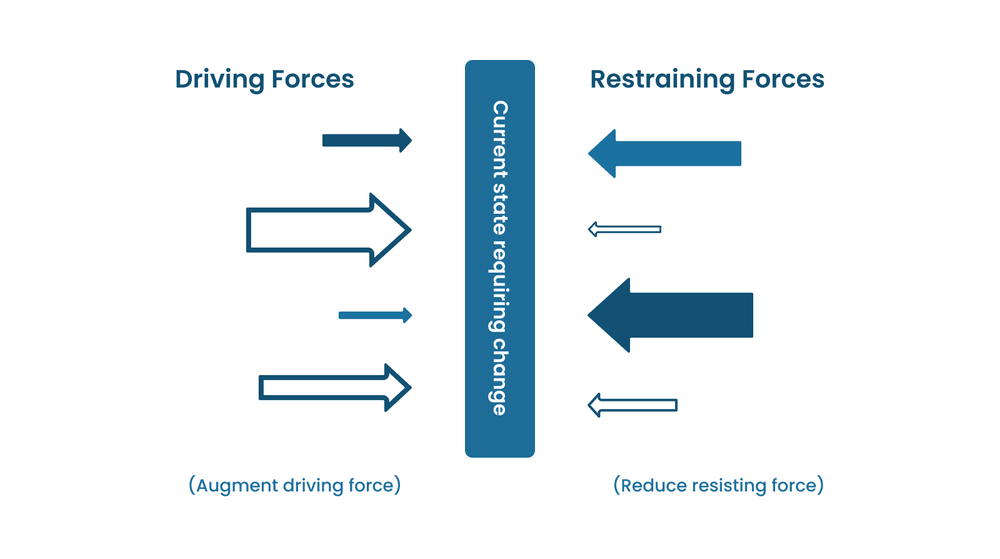 Driving Forces

Current state requiring change

Restraining Forces

(Augment driving force)

(Reduce resisting force)